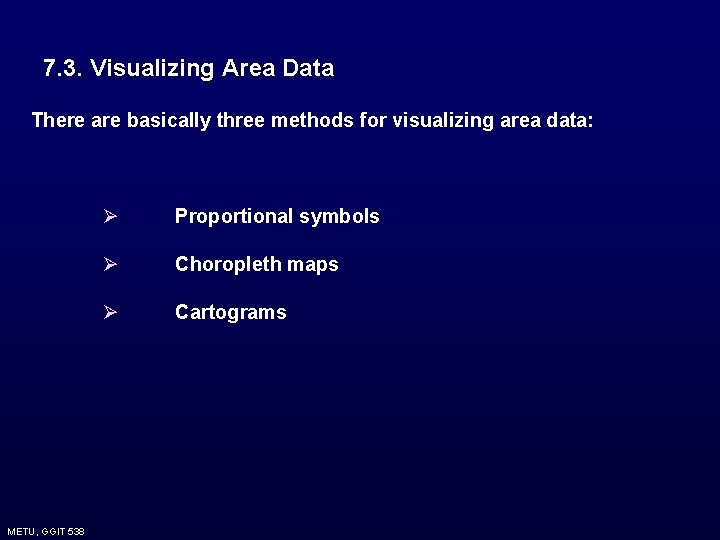 7.3. Visualizing Area Data

There are basically three methods for visualizing area data:

➢ Proportional symbols

➢ Choropleth maps

➢ Cartograms

METU, GGIT 538